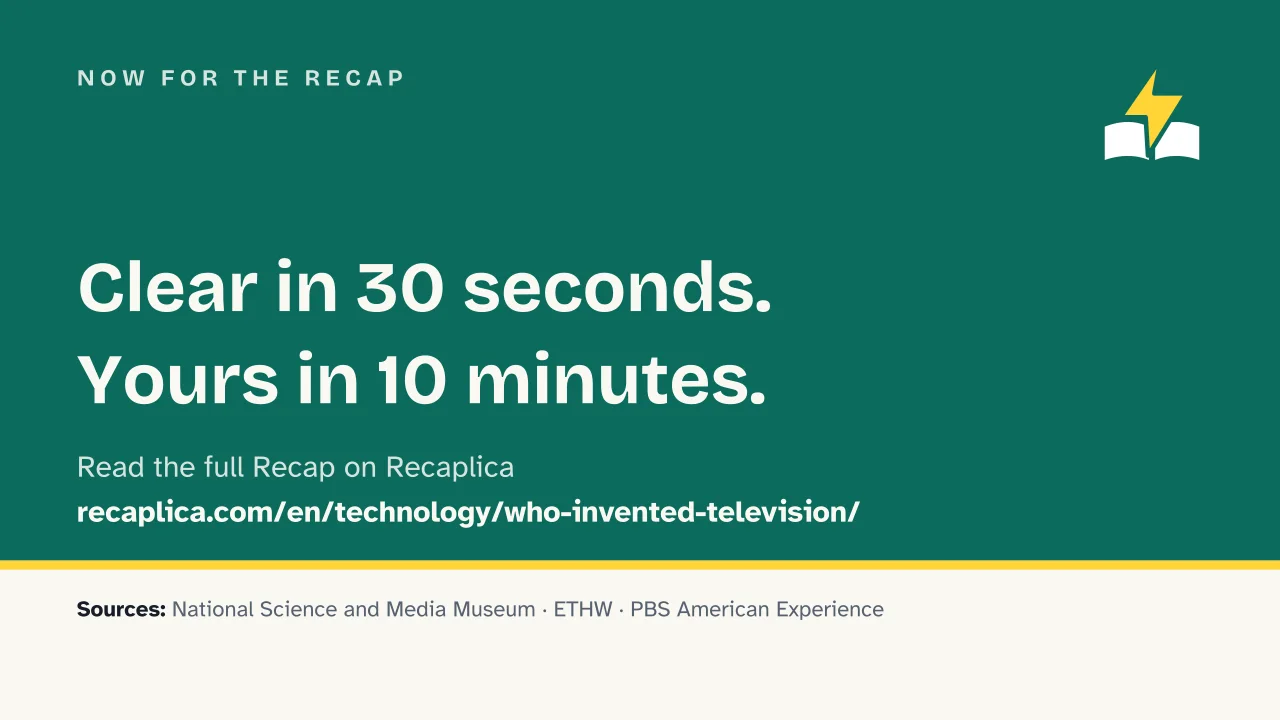 NOW FOR THE RECAP

Clear in 30 seconds.
Yours in 10 minutes.

Read the full Recap on Recaplica
recaplica.com/en/technology/who-invented-television/

Sources: National Science and Media Museum · ETHW · PBS American Experience